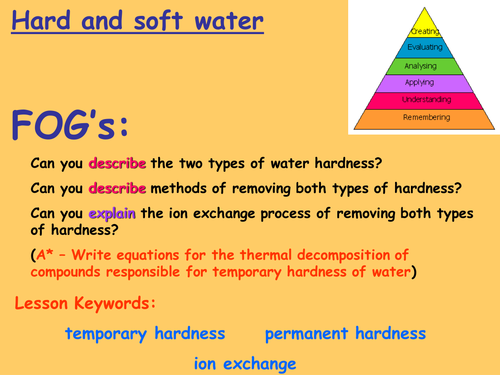 Hard and soft water

Creating
Evaluating
Analysing
Applying
Understanding
Remembering

FOG's:

Can you describe the two types of water hardness?

Can you describe methods of removing both types of hardness?

Can you explain the ion exchange process of removing both types of hardness?

(A* – Write equations for the thermal decomposition of compounds responsible for temporary hardness of water)

Lesson Keywords:

temporary hardness permanent hardness

ion exchange